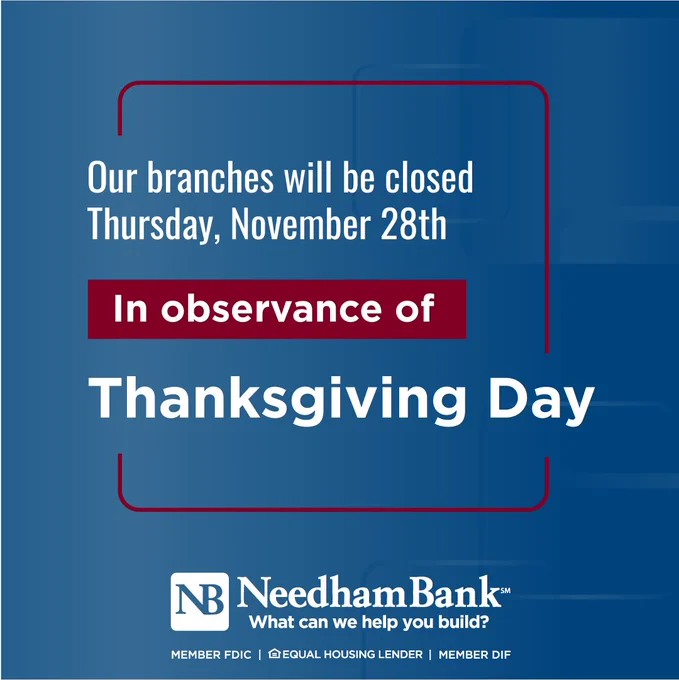 Our branches will be closed
Thursday, November 28th

In observance of

Thanksgiving Day

NB NeedhamBank℠
What can we help you build?

MEMBER FDIC | EQUAL HOUSING LENDER | MEMBER DIF